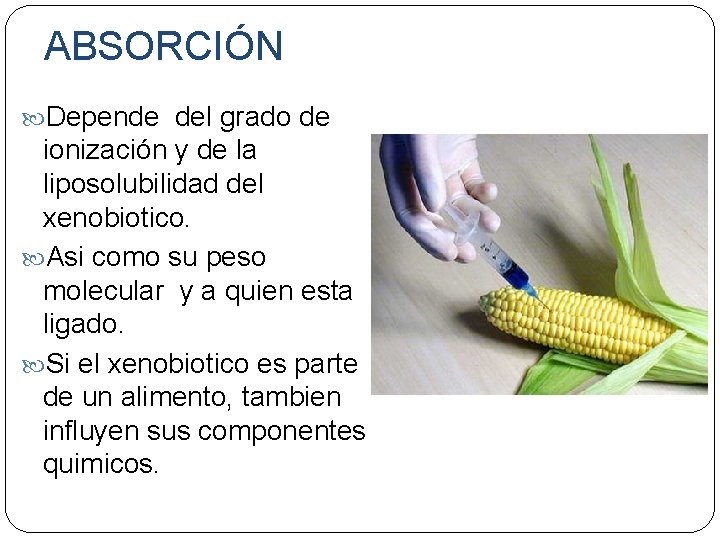 ABSORCIÓN

Depende del grado de ionización y de la liposolubilidad del xenobiotico.

Asi como su peso molecular y a quien esta ligado.

Si el xenobiotico es parte de un alimento, tambien influyen sus componentes quimicos.